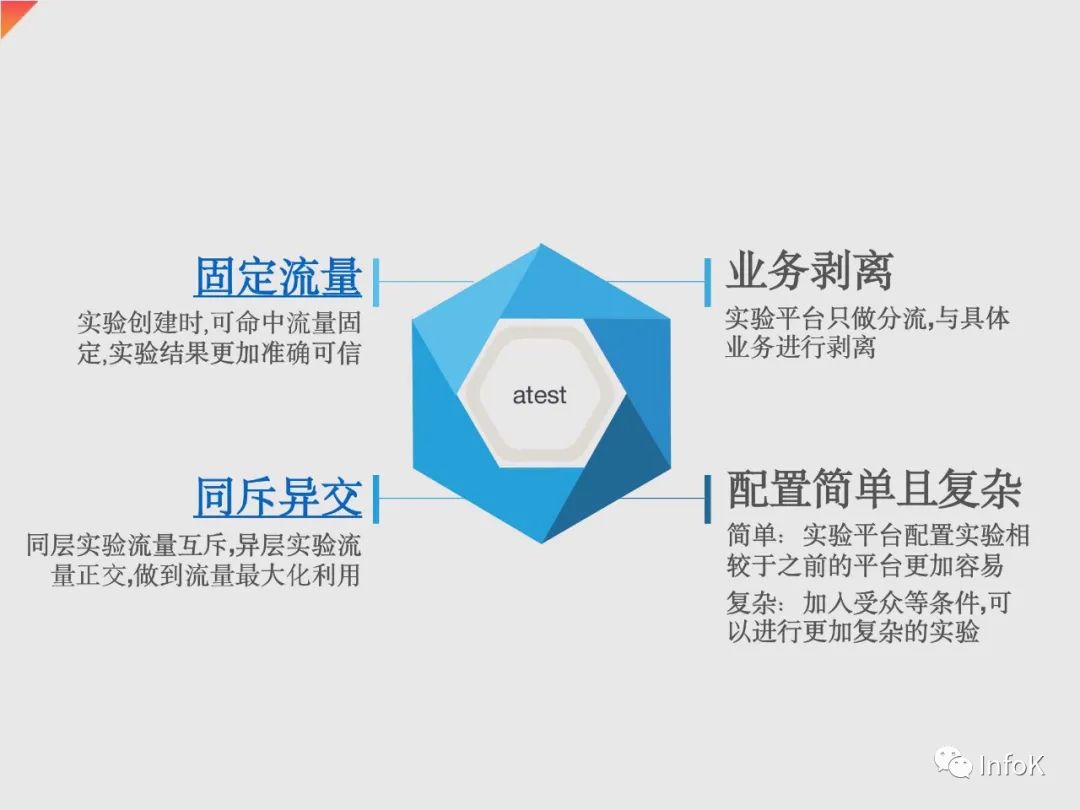 固定流量

实验创建时,可命中流量固定,实验结果更加准确可信

同斥异交

同层实验流量互斥,异层实验流量正交,做到流量最大化利用

atest

业务剥离

实验平台只做分流,与具体业务进行剥离

配置简单且复杂

简单：实验平台配置实验相较于之前的平台更加容易

复杂：加入受众等条件,可以进行更加复杂的实验

InfoK